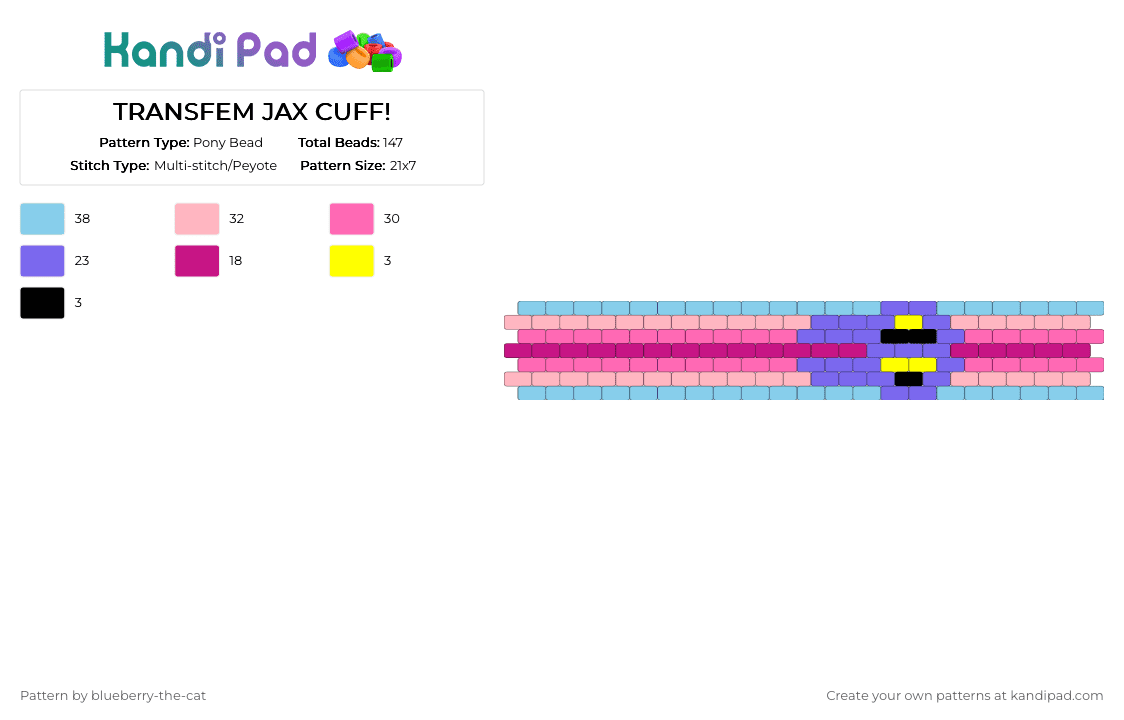 Kandi Pad

TRANSFEM JAX CUFF!

Pattern Type: Pony Bead
Total Beads: 147
Stitch Type: Multi-stitch/Peyote
Pattern Size: 21x7

38
32
30
23
18
3
3

Pattern by blueberry-the-cat

Create your own patterns at kandipad.com